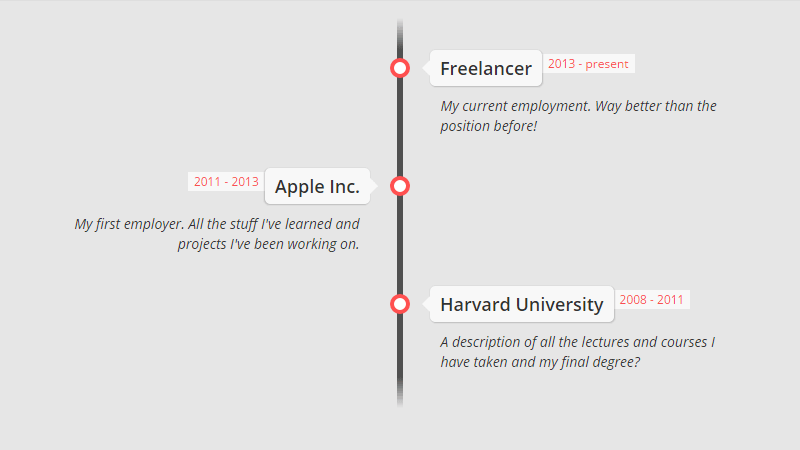 Freelancer 2013 - present

My current employment. Way better than the position before!

2011 - 2013 Apple Inc.

My first employer. All the stuff I've learned and projects I've been working on.

Harvard University 2008 - 2011

A description of all the lectures and courses I have taken and my final degree?